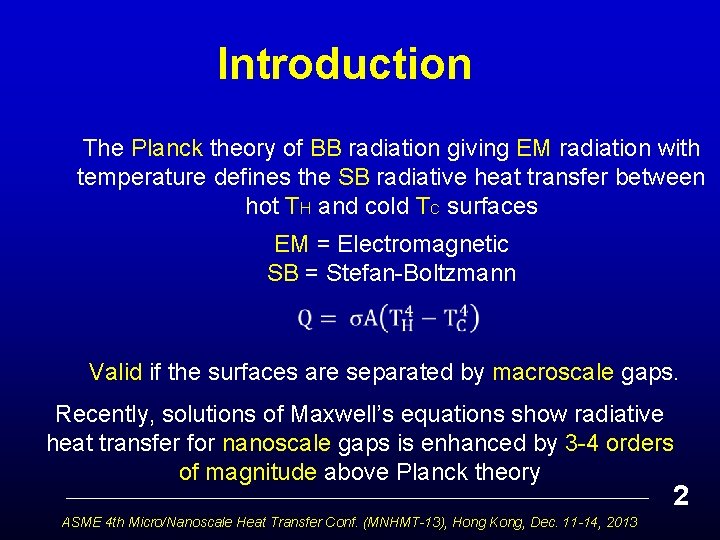 Introduction

The Planck theory of BB radiation giving EM radiation with temperature defines the SB radiative heat transfer between hot $T_H$ and cold $T_C$ surfaces

EM = Electromagnetic
SB = Stefan-Boltzmann

$Q = \sigma A\left(T_H^4 - T_C^4\right)$

Valid if the surfaces are separated by macroscale gaps.

Recently, solutions of Maxwell's equations show radiative heat transfer for nanoscale gaps is enhanced by 3-4 orders of magnitude above Planck theory

2

ASME 4th Micro/Nanoscale Heat Transfer Conf. (MNHMT-13), Hong Kong, Dec. 11-14, 2013